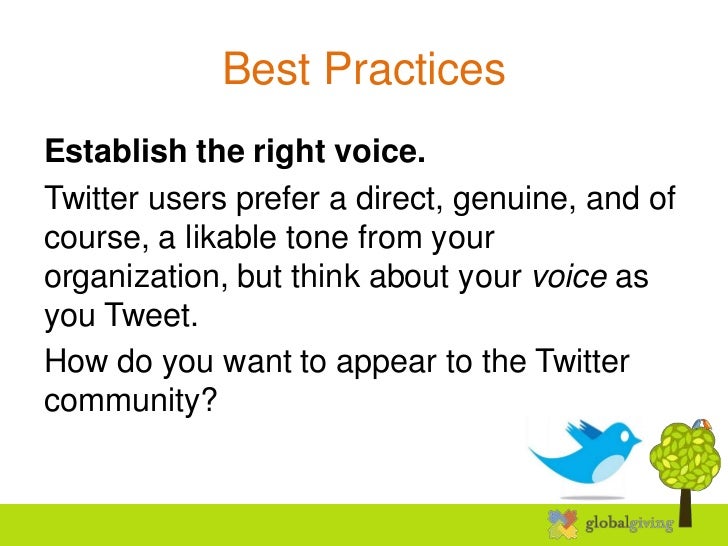 Best Practices

Establish the right voice.

Twitter users prefer a direct, genuine, and of course, a likable tone from your organization, but think about your voice as you Tweet.

How do you want to appear to the Twitter community?

globalgiving